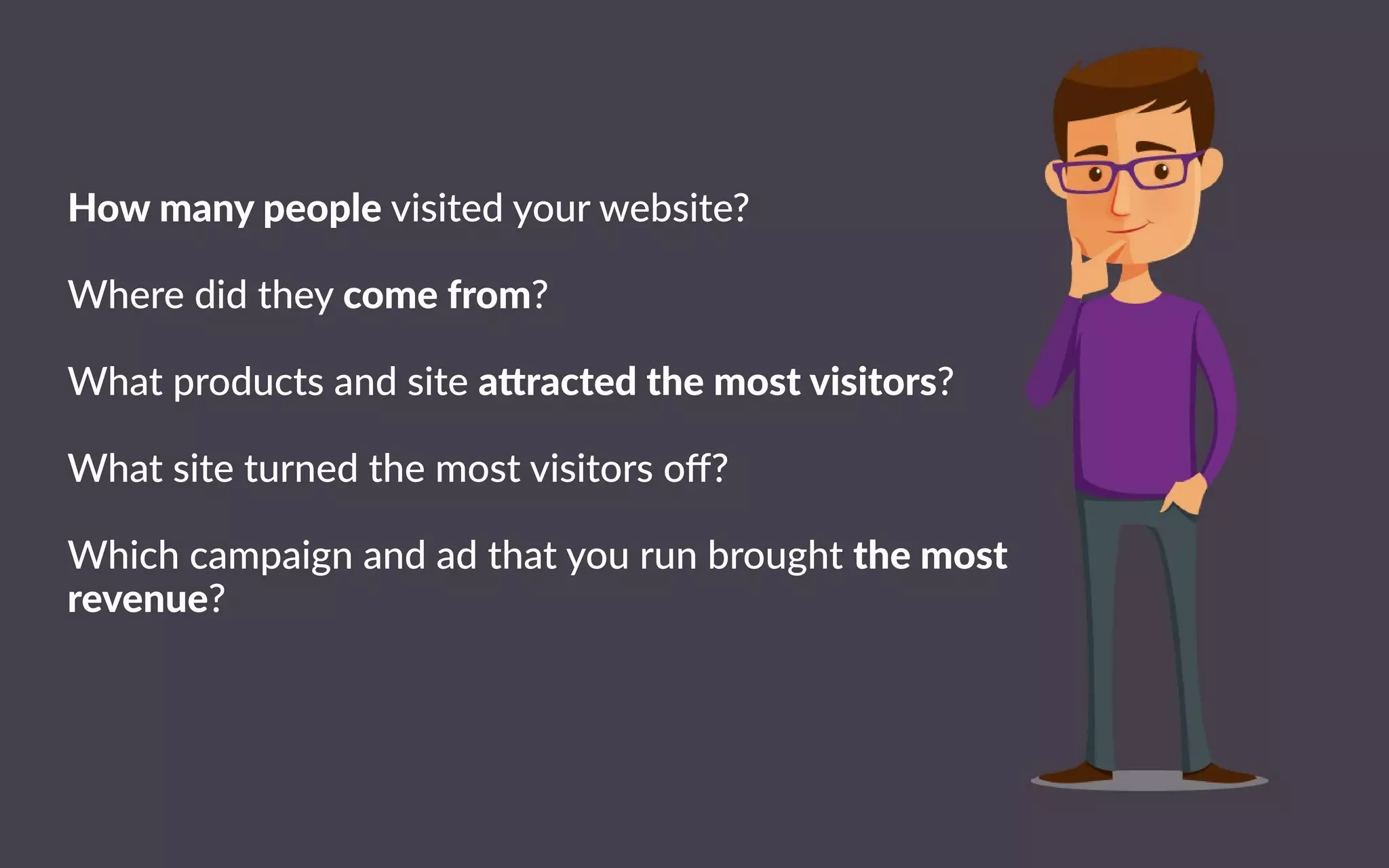 How many people visited your website?

Where did they come from?

What products and site attracted the most visitors?

What site turned the most visitors off?

Which campaign and ad that you run brought the most revenue?